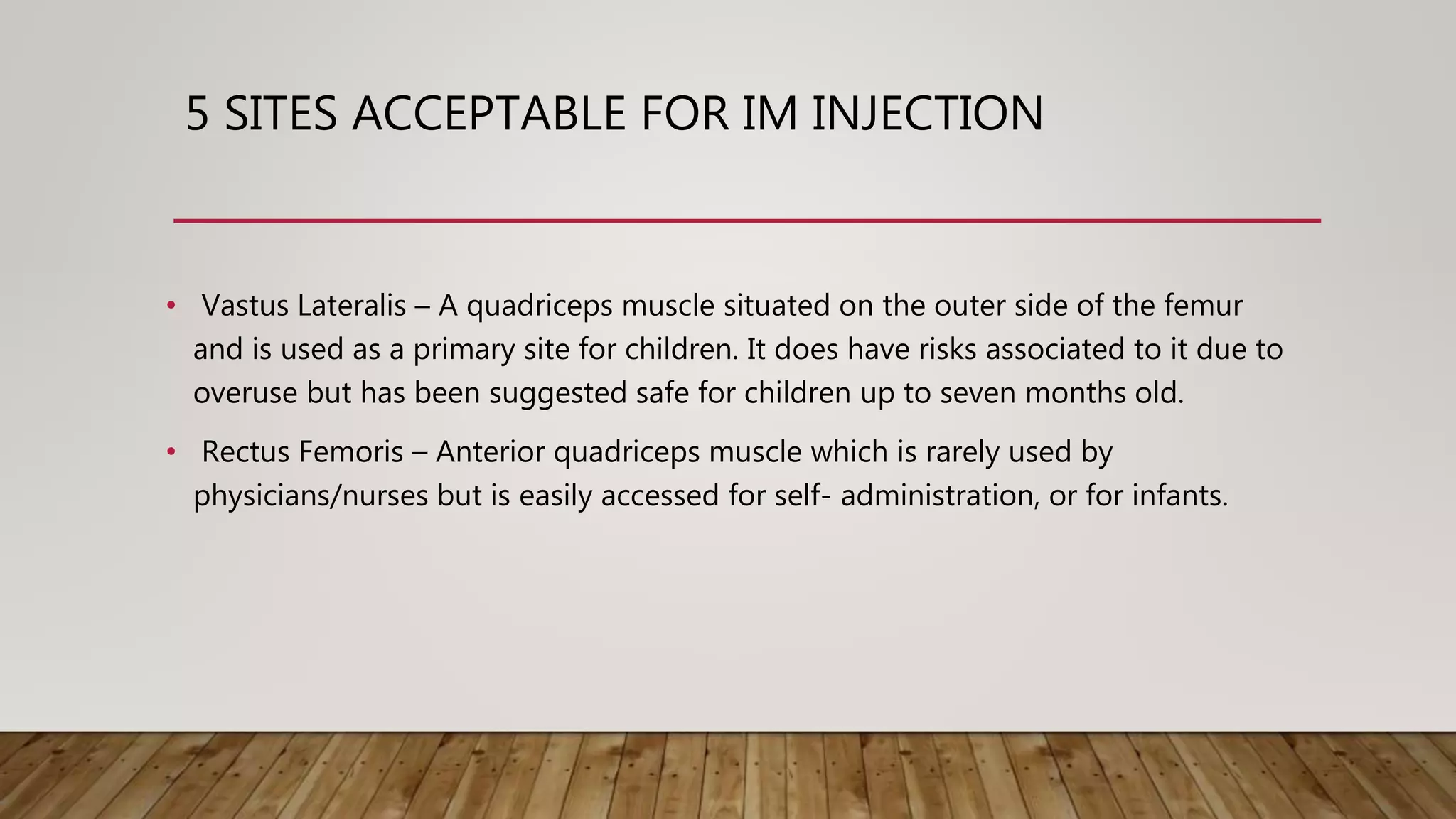 5 SITES ACCEPTABLE FOR IM INJECTION

• Vastus Lateralis – A quadriceps muscle situated on the outer side of the femur and is used as a primary site for children. It does have risks associated to it due to overuse but has been suggested safe for children up to seven months old.

• Rectus Femoris – Anterior quadriceps muscle which is rarely used by physicians/nurses but is easily accessed for self- administration, or for infants.